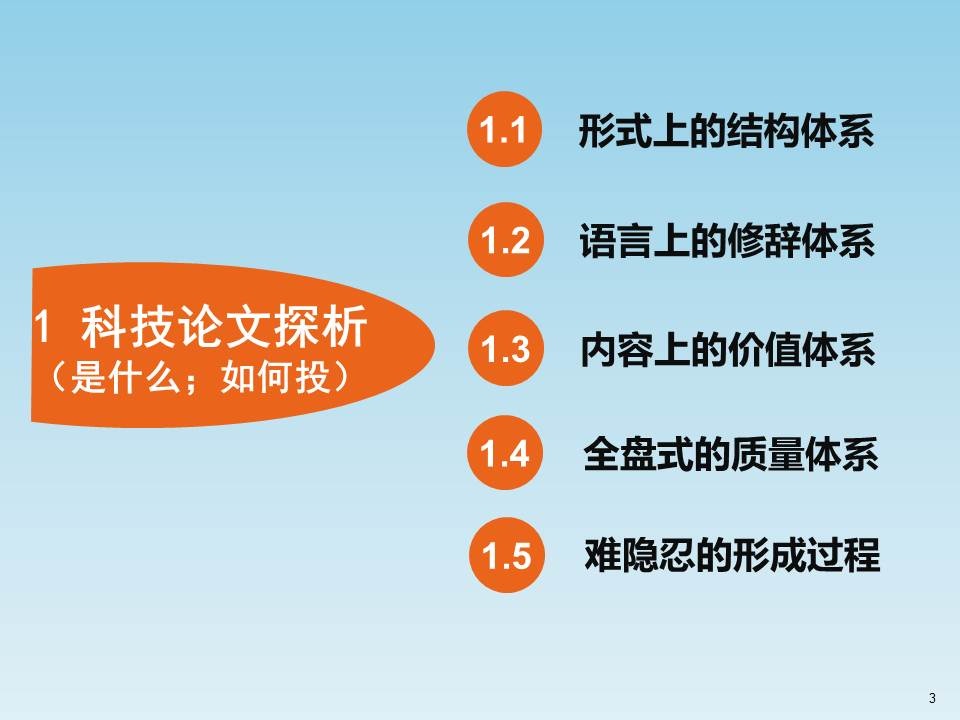 1 科技论文探析
（是什么；如何投）

1.1 形式上的结构体系

1.2 语言上的修辞体系

1.3 内容上的价值体系

1.4 全盘式的质量体系

1.5 难隐忍的形成过程

3